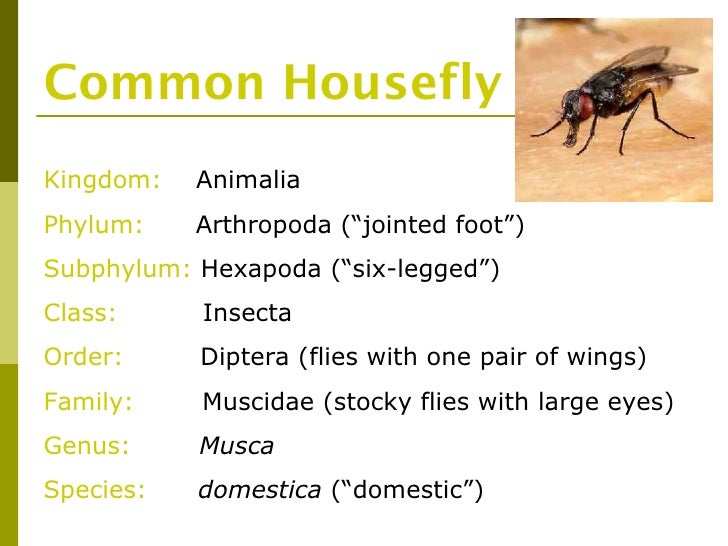 Common Housefly

Kingdom: Animalia
Phylum: Arthropoda (“jointed foot”)
Subphylum: Hexapoda (“six-legged”)
Class: Insecta
Order: Diptera (flies with one pair of wings)
Family: Muscidae (stocky flies with large eyes)
Genus: Musca
Species: domestica (“domestic”)